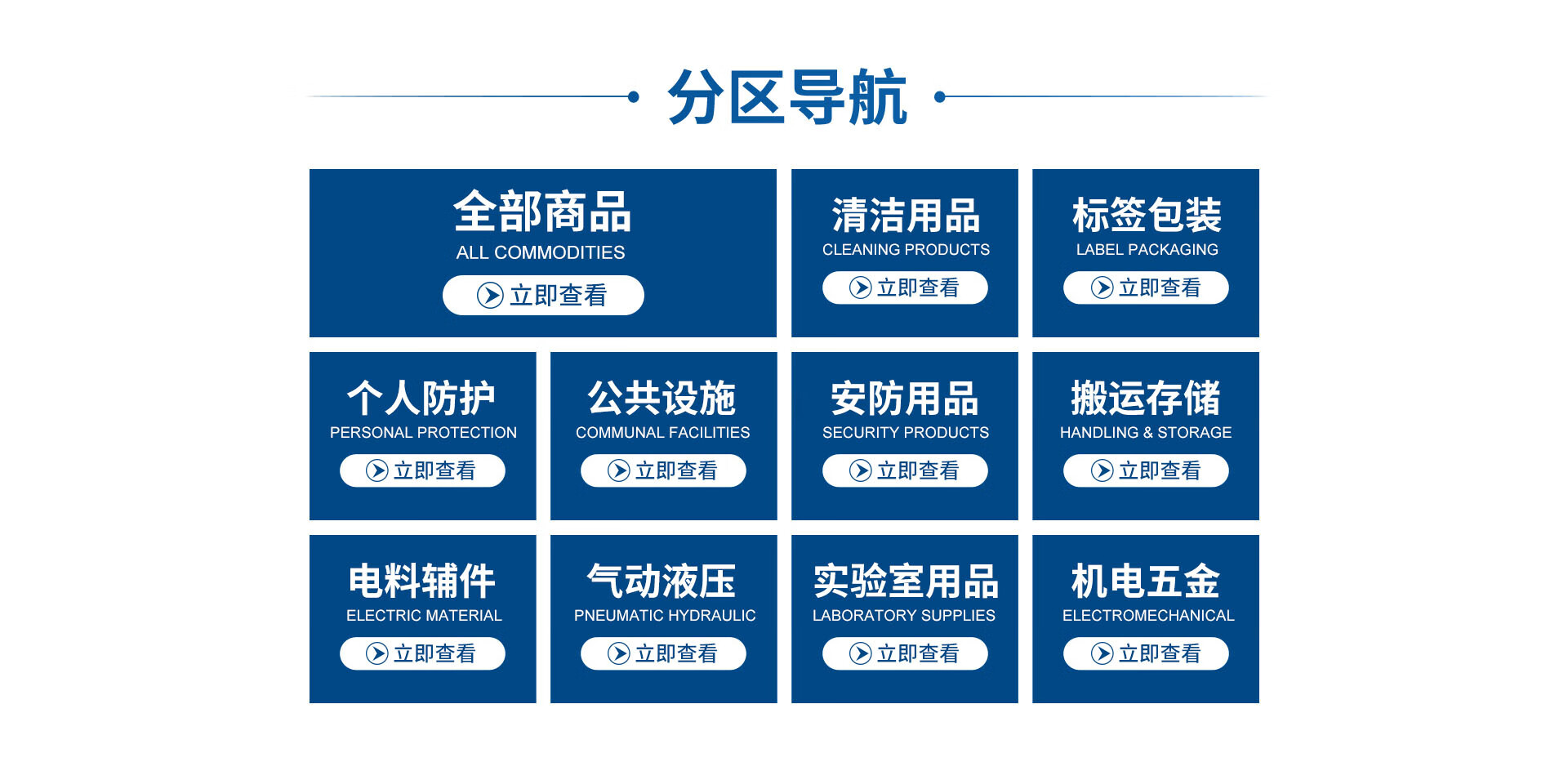 分区导航

全部商品
ALL COMMODITIES
立即查看

清洁用品
CLEANING PRODUCTS
立即查看

标签包装
LABEL PACKAGING
立即查看

个人防护
PERSONAL PROTECTION
立即查看

公共设施
COMMUNAL FACILITIES
立即查看

安防用品
SECURITY PRODUCTS
立即查看

搬运存储
HANDLING & STORAGE
立即查看

电料辅件
ELECTRIC MATERIAL
立即查看

气动液压
PNEUMATIC HYDRAULIC
立即查看

实验室用品
LABORATORY SUPPLIES
立即查看

机电五金
ELECTROMECHANICAL
立即查看